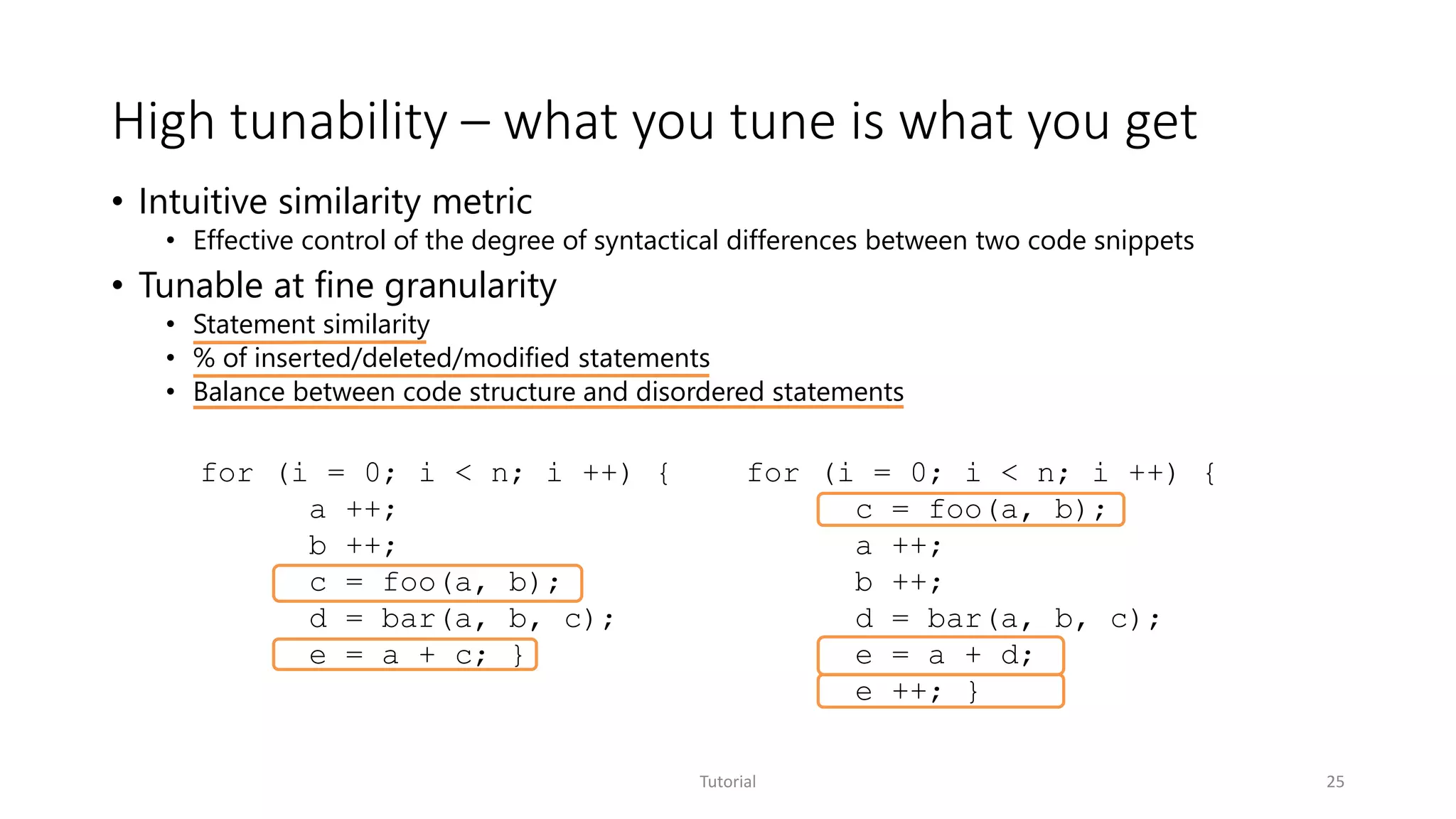 High tunability – what you tune is what you get

• Intuitive similarity metric
  • Effective control of the degree of syntactical differences between two code snippets
• Tunable at fine granularity
  • Statement similarity
  • % of inserted/deleted/modified statements
  • Balance between code structure and disordered statements

for (i = 0; i < n; i ++) {
  a ++;
  b ++;
  c = foo(a, b);
  d = bar(a, b, c);
  e = a + c; }

for (i = 0; i < n; i ++) {
  c = foo(a, b);
  a ++;
  b ++;
  d = bar(a, b, c);
  e = a + d;
  e ++; }

Tutorial

25